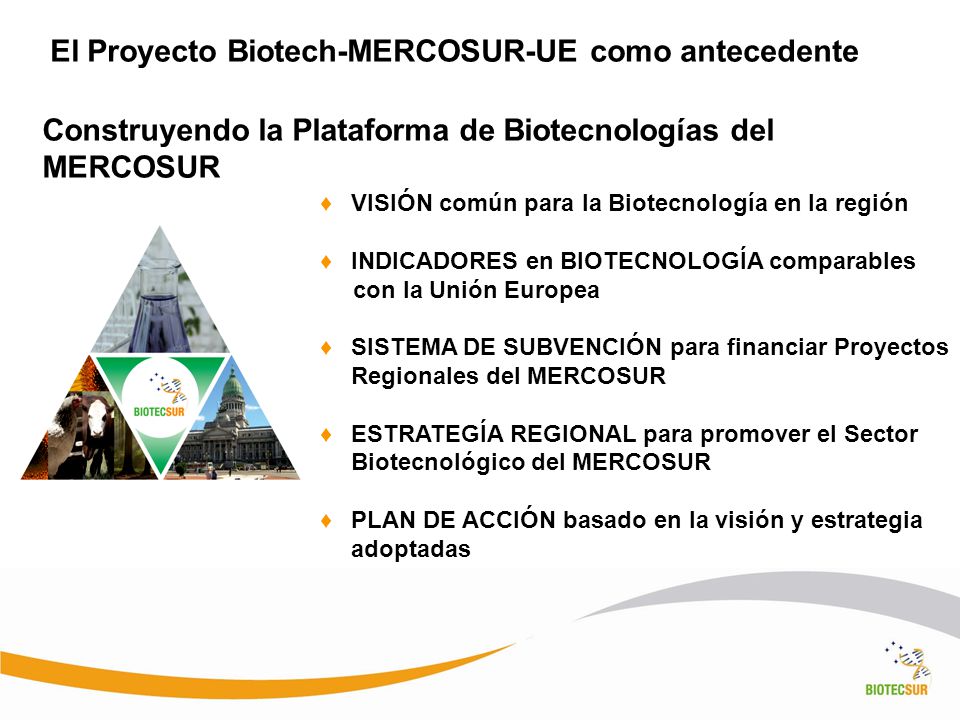 El Proyecto Biotech-MERCOSUR-UE como antecedente

Construyendo la Plataforma de Biotecnologías del MERCOSUR

BIOTECSUR

♦ VISIÓN común para la Biotecnología en la región

♦ INDICADORES en BIOTECNOLOGÍA comparables con la Unión Europea

♦ SISTEMA DE SUBVENCIÓN para financiar Proyectos Regionales del MERCOSUR

♦ ESTRATEGÍA REGIONAL para promover el Sector Biotecnológico del MERCOSUR

♦ PLAN DE ACCIÓN basado en la visión y estrategia adoptadas

BIOTECSUR